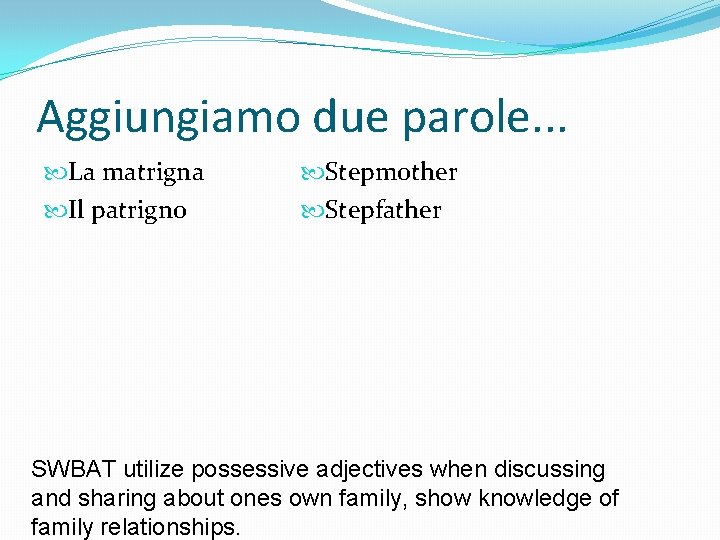 Aggiungiamo due parole...

La matrigna
Il patrigno

Stepmother
Stepfather

SWBAT utilize possessive adjectives when discussing and sharing about ones own family, show knowledge of family relationships.